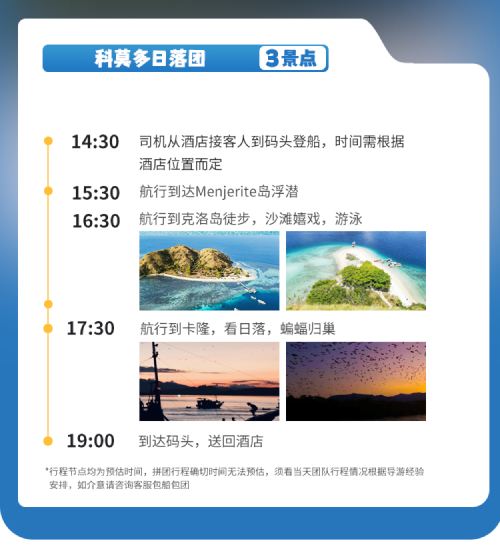 科莫多日落团 3景点

14:30 司机从酒店接客人到码头登船，时间需根据酒店位置而定

15:30 航行到达Menjerite岛浮潜

16:30 航行到克洛岛徒步，沙滩嬉戏，游泳

17:30 航行到卡隆，看日落，蝙蝠归巢

19:00 到达码头，送回酒店

*行程节点均为预估时间，拼团行程确切时间无法预估，须看当天团队行程情况根据导游经验安排，如介意请咨询客服包船包团